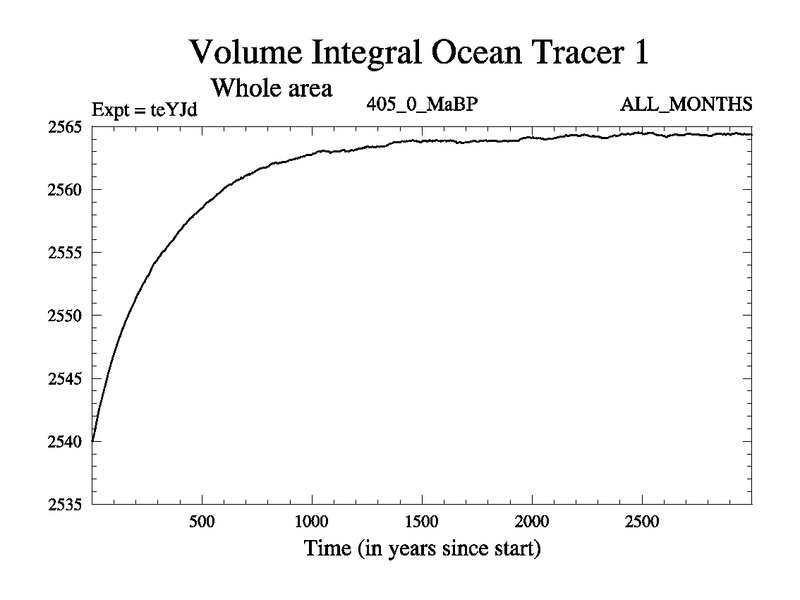 Volume Integral Ocean Tracer 1

Whole area

Expt = teYJd

405_0_MaBP

ALL_MONTHS

2565
2560
2555
2550
2545
2540
2535

500
1000
1500
2000
2500

Time (in years since start)